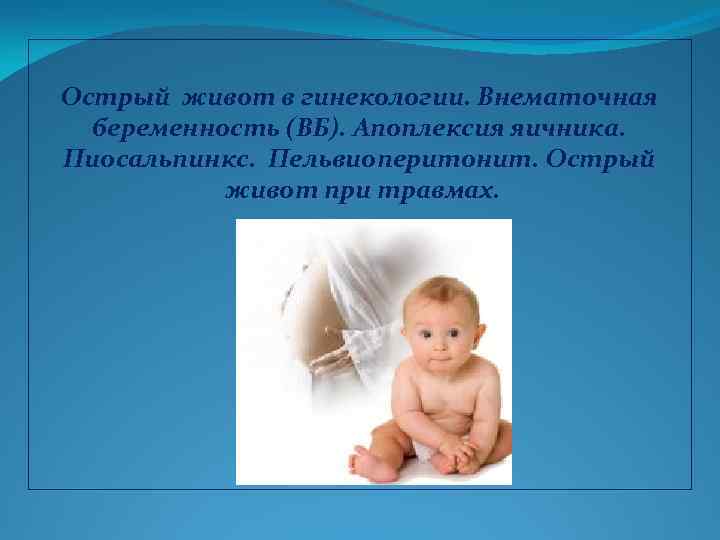 Острый живот в гинекологии. Внематочная беременность (ВБ). Апоплексия яичника. Пиосальпинкс. Пельвиоперитонит. Острый живот при травмах.